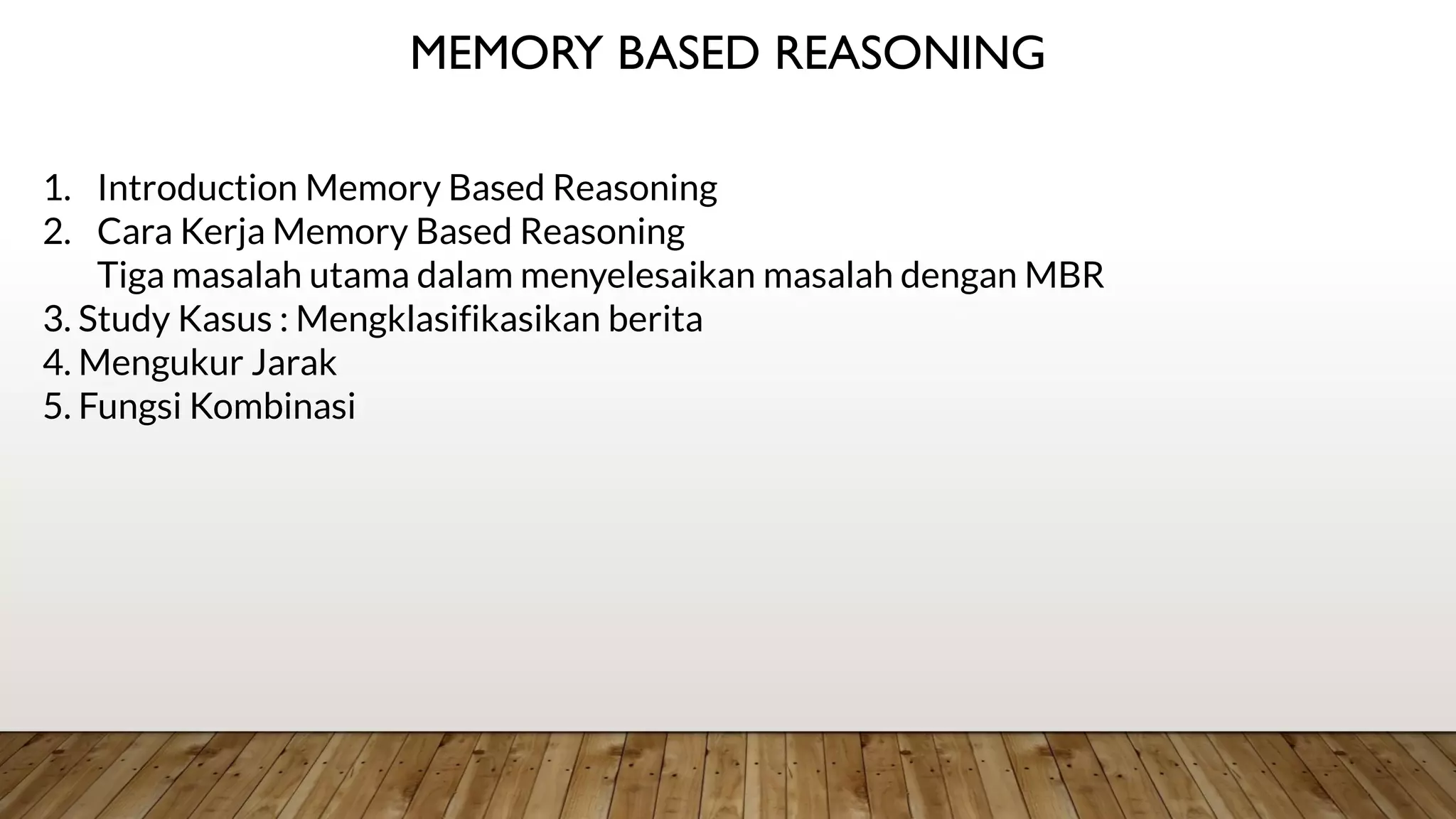 MEMORY BASED REASONING

1. Introduction Memory Based Reasoning
2. Cara Kerja Memory Based Reasoning
Tiga masalah utama dalam menyelesaikan masalah dengan MBR
3. Study Kasus : Mengklasifikasikan berita
4. Mengukur Jarak
5. Fungsi Kombinasi